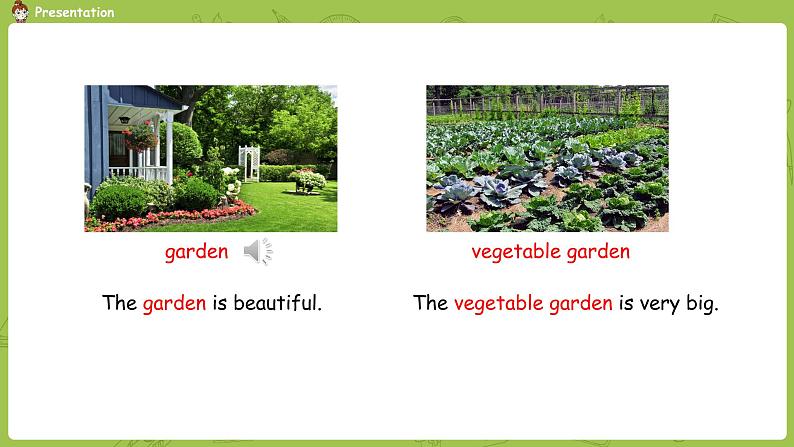 Presentation

garden

The garden is beautiful.

vegetable garden

The vegetable garden is very big.